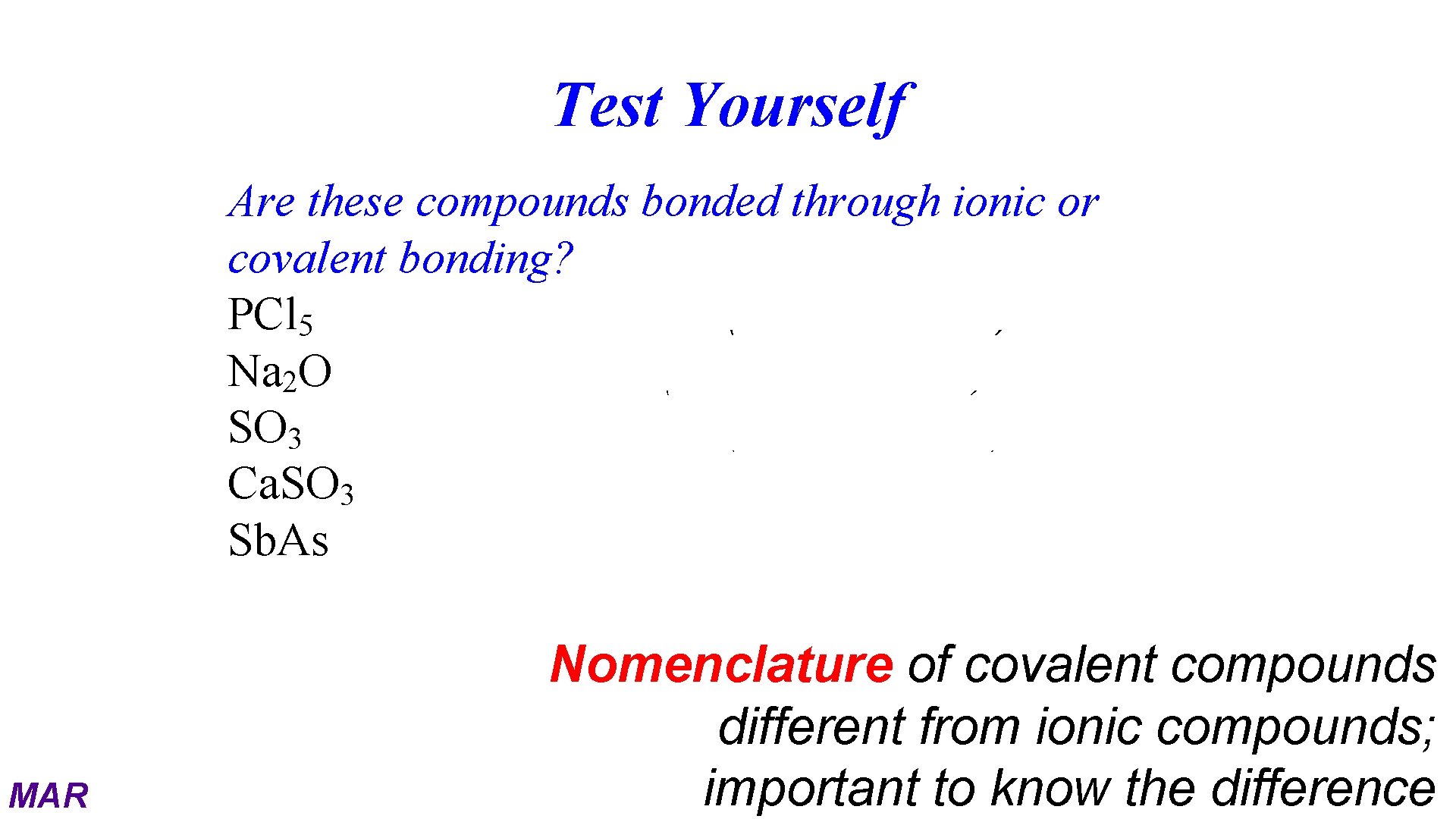 Test Yourself

Are these compounds bonded through ionic or covalent bonding?
$PCl_5$
$Na_2O$
$SO_3$
$CaSO_3$
SbAs

Nomenclature of covalent compounds different from ionic compounds; important to know the difference

MAR